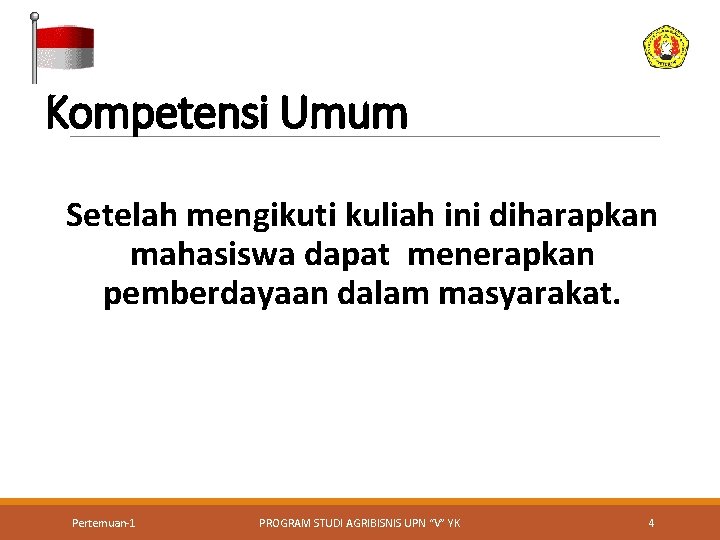 Kompetensi Umum

Setelah mengikuti kuliah ini diharapkan mahasiswa dapat menerapkan pemberdayaan dalam masyarakat.

Pertemuan-1

PROGRAM STUDI AGRIBISNIS UPN "V" YK

4